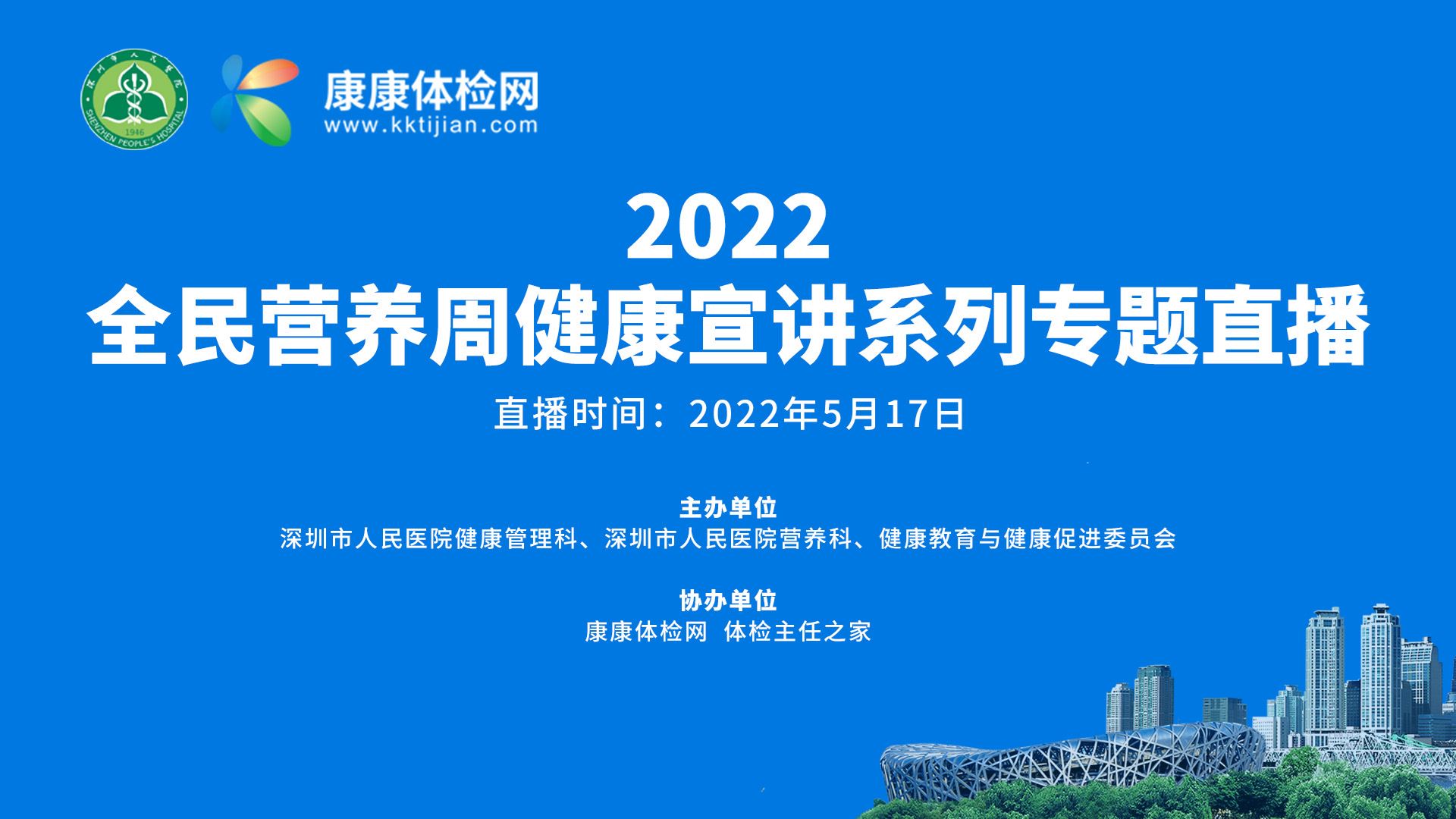 深圳市人民医院
SHENZHEN PEOPLE'S HOSPITAL
1946

康康体检网
www.kktijian.com

2022
全民营养周健康宣讲系列专题直播

直播时间：2022年5月17日

主办单位
深圳市人民医院健康管理科、深圳市人民医院营养科、健康教育与健康促进委员会

协办单位
康康体检网 体检主任之家